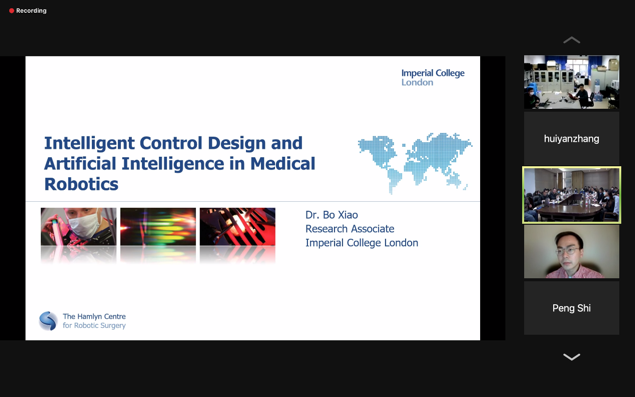 Recording

Imperial College
London

Intelligent Control Design and Artificial Intelligence in Medical Robotics

Dr. Bo Xiao
Research Associate
Imperial College London

The Hamlyn Centre
for Robotic Surgery

huiyanzhang

Peng Shi